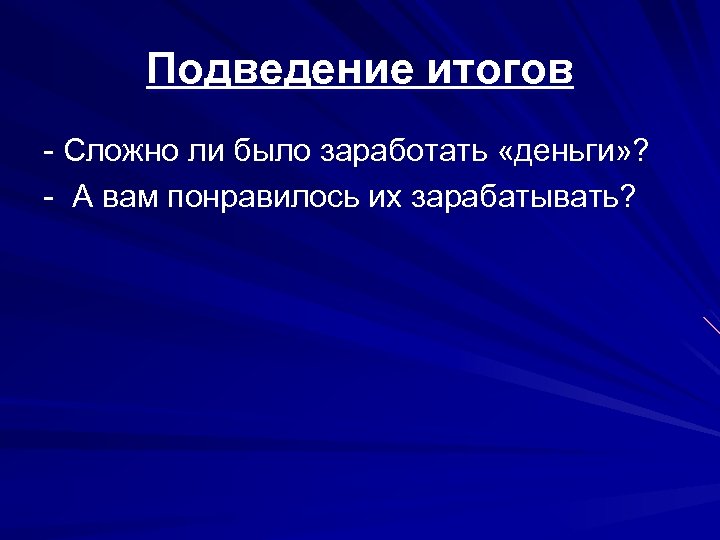 Подведение итогов

- Сложно ли было заработать «деньги»?
- А вам понравилось их зарабатывать?